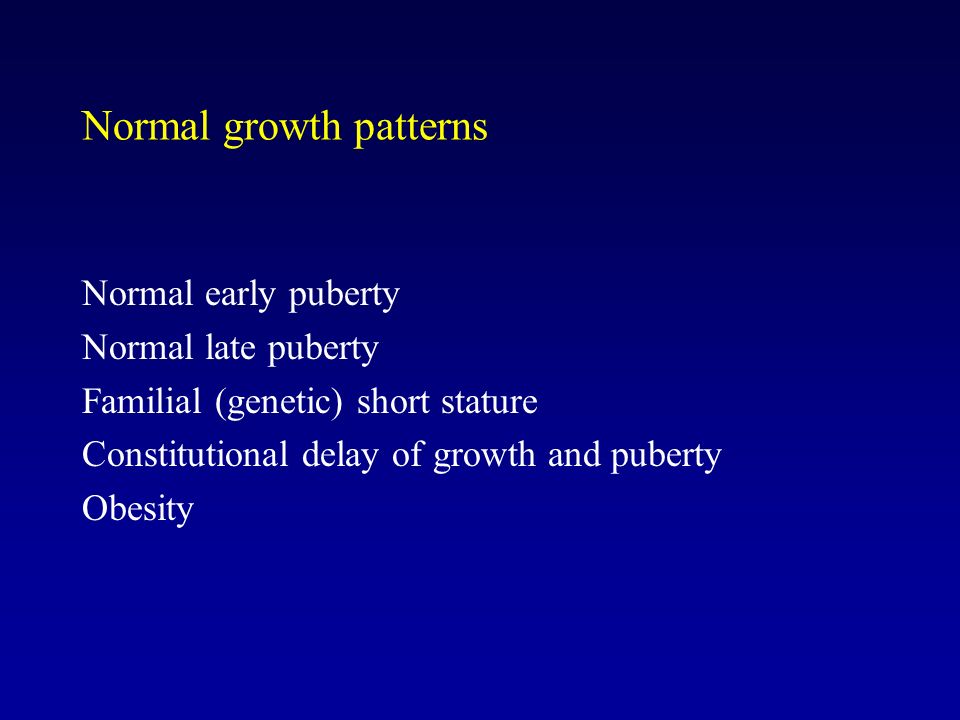 Normal growth patterns

Normal early puberty
Normal late puberty
Familial (genetic) short stature
Constitutional delay of growth and puberty
Obesity